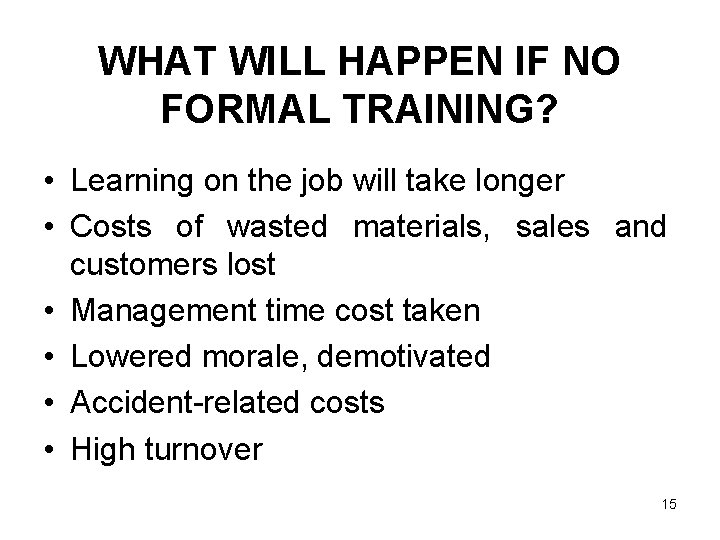 WHAT WILL HAPPEN IF NO FORMAL TRAINING?

• Learning on the job will take longer
• Costs of wasted materials, sales and customers lost
• Management time cost taken
• Lowered morale, demotivated
• Accident-related costs
• High turnover

15